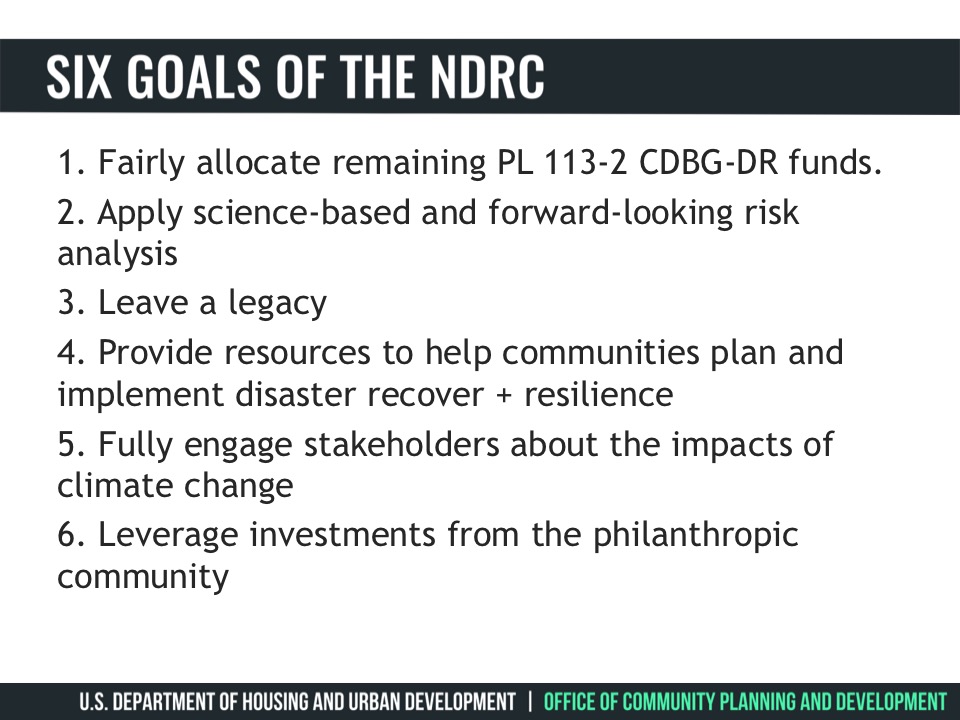 SIX GOALS OF THE NDRC

1. Fairly allocate remaining PL 113-2 CDBG-DR funds.

2. Apply science-based and forward-looking risk analysis

3. Leave a legacy

4. Provide resources to help communities plan and implement disaster recover + resilience

5. Fully engage stakeholders about the impacts of climate change

6. Leverage investments from the philanthropic community

U.S. DEPARTMENT OF HOUSING AND URBAN DEVELOPMENT | OFFICE OF COMMUNITY PLANNING AND DEVELOPMENT